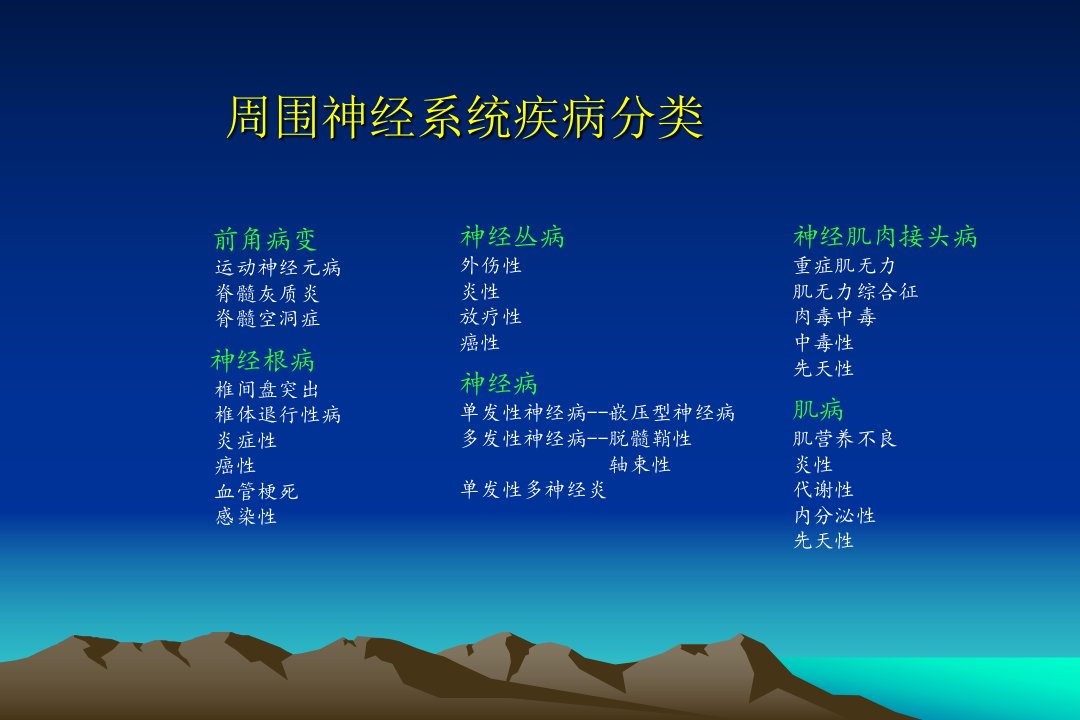 周围神经系统疾病分类

前角病变
运动神经元病
脊髓灰质炎
脊髓空洞症

神经根病
椎间盘突出
椎体退行性病
炎症性
癌性
血管梗死
感染性

神经丛病
外伤性
炎性
放疗性
癌性

神经病
单发性神经病--嵌压型神经病
多发性神经病--脱髓鞘性
轴束性
单发性多神经炎

神经肌肉接头病
重症肌无力
肌无力综合征
肉毒中毒
中毒性
先天性

肌病
肌营养不良
炎性
代谢性
内分泌性
先天性